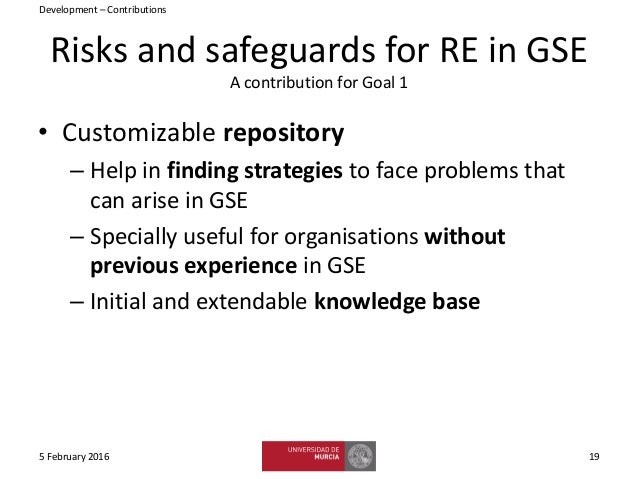 Development – Contributions

Risks and safeguards for RE in GSE
A contribution for Goal 1

• Customizable repository
– Help in finding strategies to face problems that can arise in GSE
– Specially useful for organisations without previous experience in GSE
– Initial and extendable knowledge base

5 February 2016

UNIVERSIDAD DE MURCIA

19